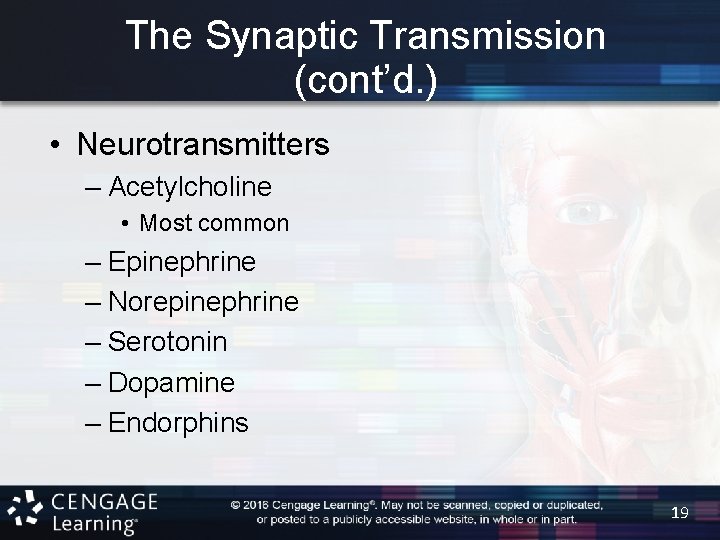 The Synaptic Transmission (cont'd.)

• Neurotransmitters
– Acetylcholine
• Most common
– Epinephrine
– Norepinephrine
– Serotonin
– Dopamine
– Endorphins

CENGAGE Learning®

© 2016 Cengage Learning®. May not be scanned, copied or duplicated, or posted to a publicly accessible website, in whole or in part.

19